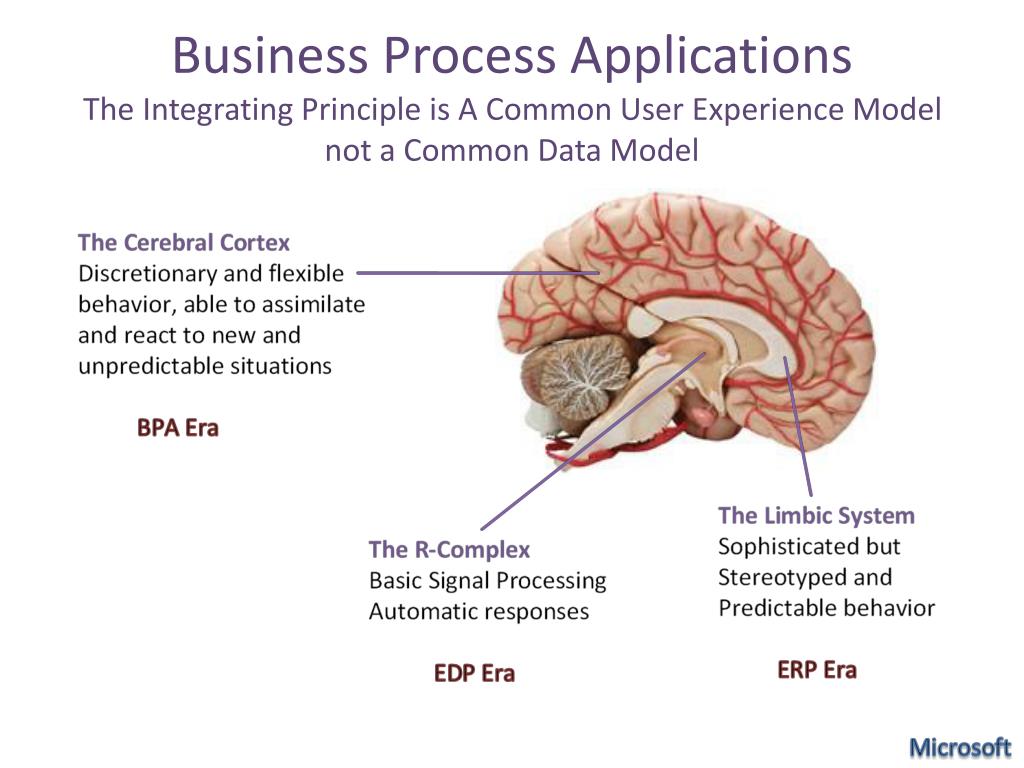 Business Process Applications
The Integrating Principle is A Common User Experience Model not a Common Data Model

The Cerebral Cortex
Discretionary and flexible behavior, able to assimilate and react to new and unpredictable situations

BPA Era

The R-Complex
Basic Signal Processing
Automatic responses

EDP Era

The Limbic System
Sophisticated but Stereotyped and Predictable behavior

ERP Era

Microsoft